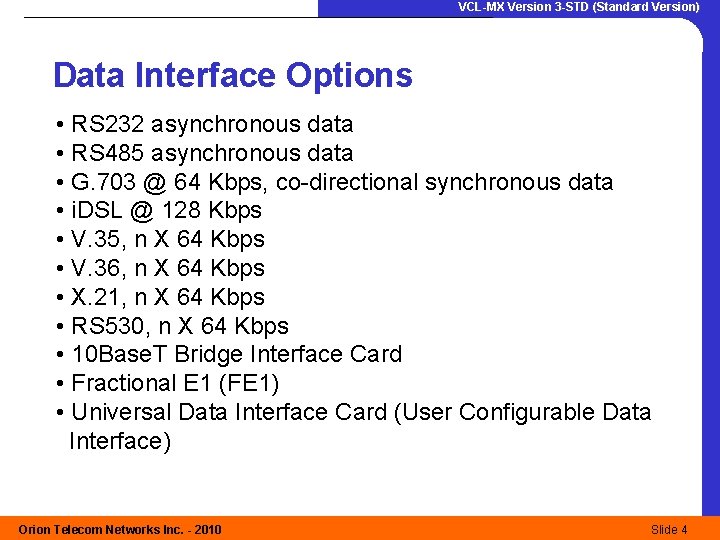 VCL-MX Version 3-STD (Standard Version)

Data Interface Options

• RS232 asynchronous data
• RS485 asynchronous data
• G.703 @ 64 Kbps, co-directional synchronous data
• iDSL @ 128 Kbps
• V.35, n X 64 Kbps
• V.36, n X 64 Kbps
• X.21, n X 64 Kbps
• RS530, n X 64 Kbps
• 10BaseT Bridge Interface Card
• Fractional E1 (FE1)
• Universal Data Interface Card (User Configurable Data Interface)

Orion Telecom Networks Inc. - 2010

Slide 4